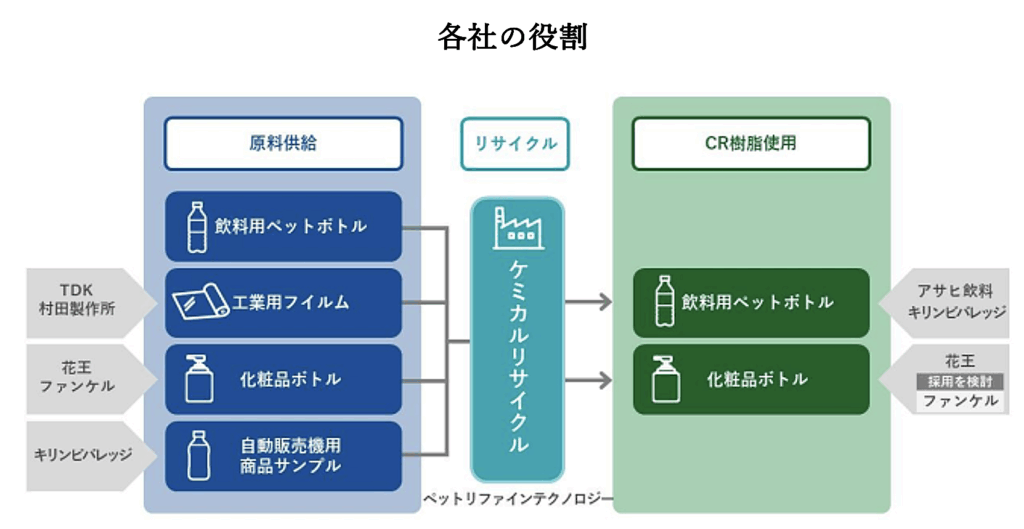 各社の役割

原料供給

飲料用ペットボトル

工業用フイルム

化粧品ボトル

自動販売機用 商品サンプル

TDK 村田製作所

花王 ファンケル

キリンビバレッジ

リサイクル

ケミカルリサイクル

ペットリファインテクノロジー

CR樹脂使用

飲料用ペットボトル

化粧品ボトル

アサヒ飲料 キリンビバレッジ

花王 採用を検討 ファンケル